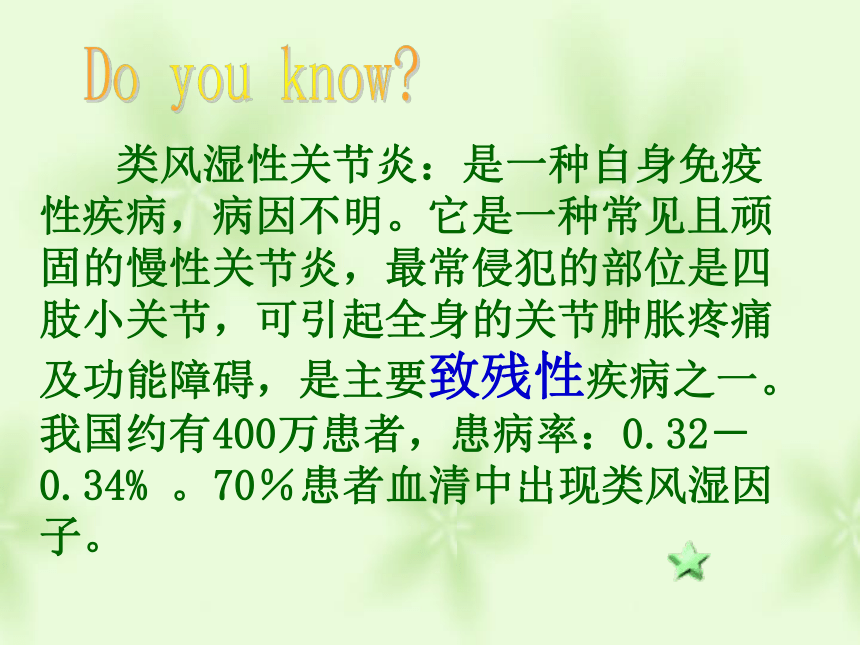 Do you know?

类风湿性关节炎：是一种自身免疫性疾病，病因不明。它是一种常见且顽固的慢性关节炎，最常侵犯的部位是四肢小关节，可引起全身的关节肿胀疼痛及功能障碍，是主要致残性疾病之一。我国约有400万患者，患病率：0.32－0.34% 。70％患者血清中出现类风湿因子。